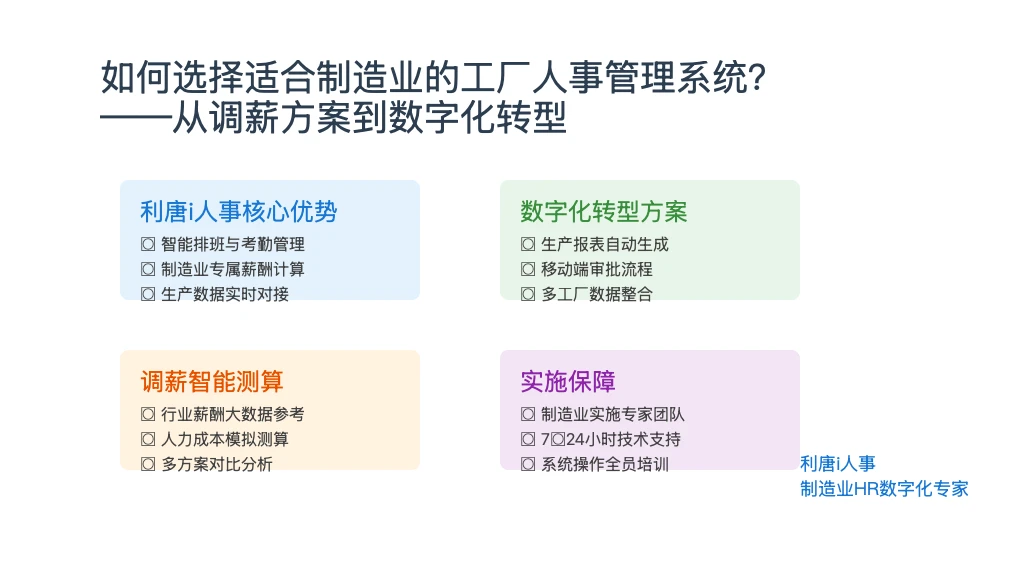 如何选择适合制造业的工厂人事管理系统?
——从调薪方案到数字化转型

利唐i人事核心优势
◎ 智能排班与考勤管理
◎ 制造业专属薪酬计算
◎ 生产数据实时对接

数字化转型方案
◎ 生产报表自动生成
◎ 移动端审批流程
◎ 多工厂数据整合

调薪智能测算
◎ 行业薪酬大数据参考
◎ 人力成本模拟测算
◎ 多方案对比分析

实施保障
◎ 制造业实施专家团队
◎ 7◎24小时技术支持
◎ 系统操作全员培训

利唐i人事
制造业HR数字化专家